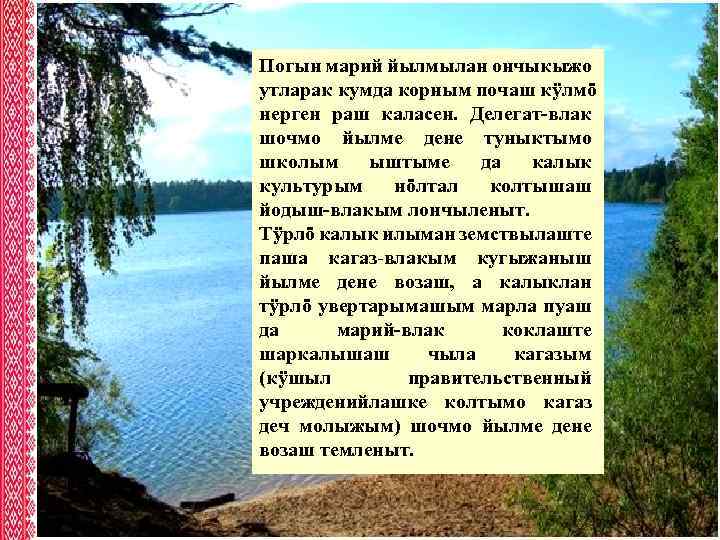 Погын марий йылмылан ончыкыжо утларак кумда корным почаш кӱлмӧ нерген раш каласен. Делегат-влак шочмо йылме дене туныктымо школым ыштыме да калык культурым нӧлтал колтышаш йодыш-влакым лончыленыт.
Тӱрлӧ калык илыман земствылаште паша кагаз-влакым кугыжаныш йылме дене возаш, а калыклан тӱрлӧ увертарымашым марла пуаш да марий-влак коклаште шаркалышаш чыла кагазым (кӱшыл правительственный учрежденийлашке колтымо кагаз деч молыжым) шочмо йылме дене возаш темленыт.